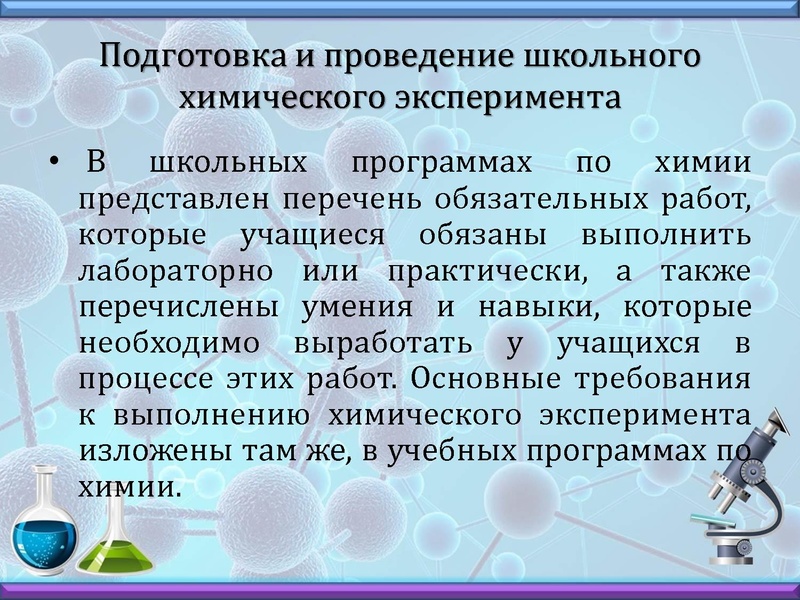 Подготовка и проведение школьного химического эксперимента

• В школьных программах по химии представлен перечень обязательных работ, которые учащиеся обязаны выполнить лабораторно или практически, а также перечислены умения и навыки, которые необходимо выработать у учащихся в процессе этих работ. Основные требования к выполнению химического эксперимента изложены там же, в учебных программах по химии.